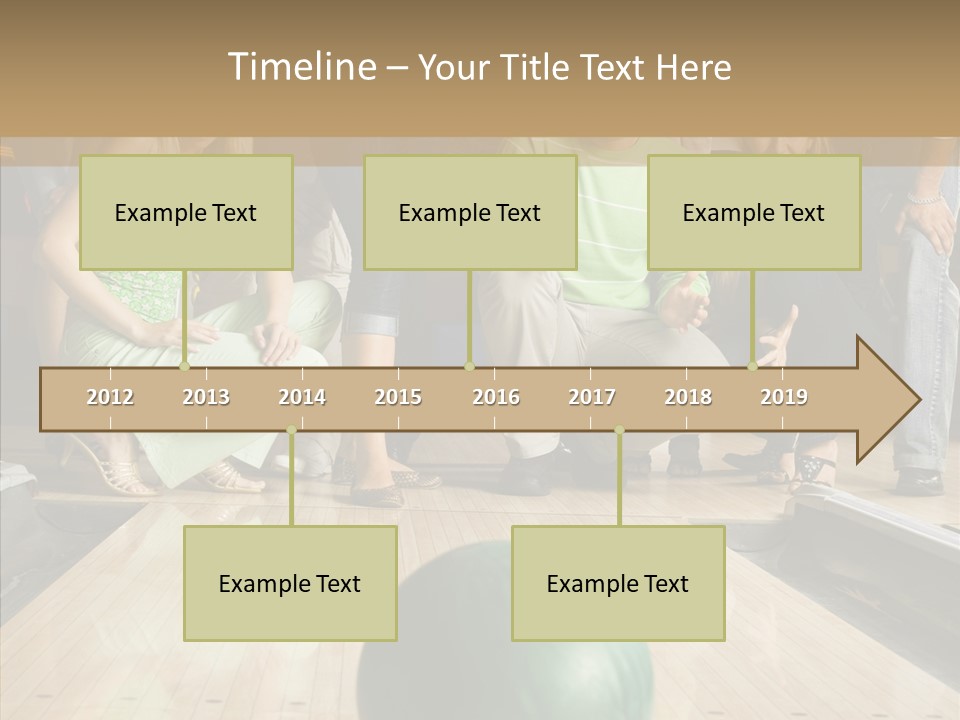 Timeline – Your Title Text Here

Example Text

Example Text

Example Text

2012 2013 2014 2015 2016 2017 2018 2019

Example Text

Example Text